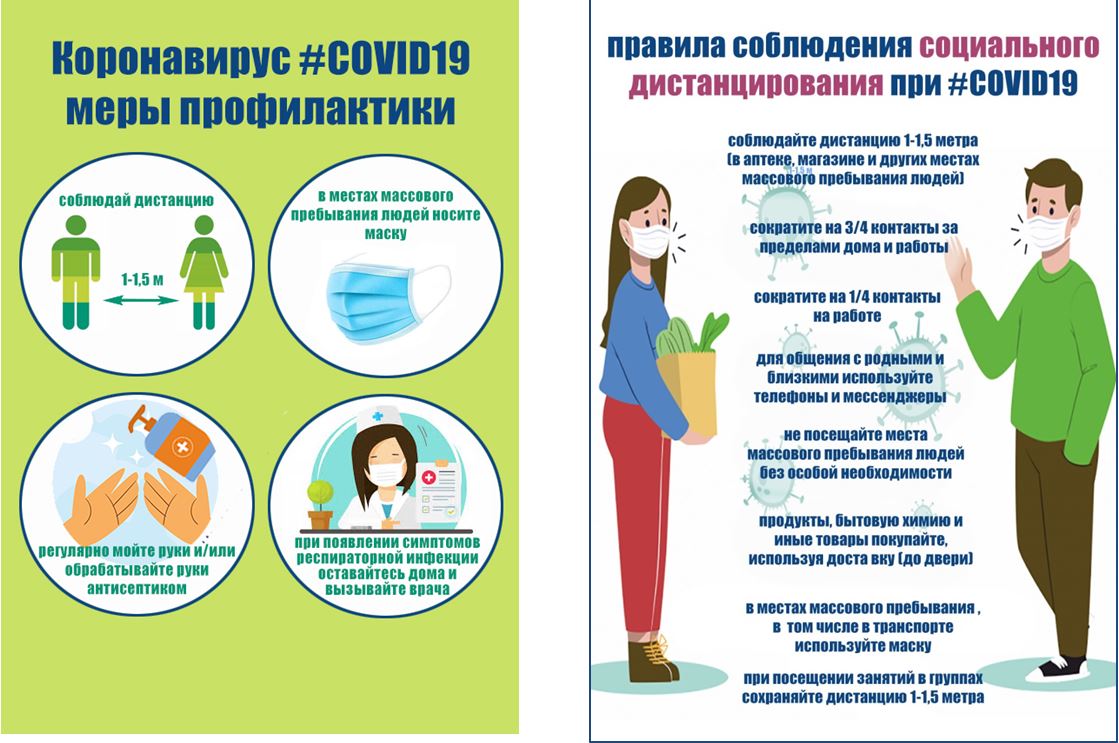 Коронавирус #COVID19
меры профилактики

соблюдай дистанцию

1-1,5 м

в местах массового пребывания людей носите маску

регулярно мойте руки и/или обрабатывайте руки антисептиком

при появлении симптомов респираторной инфекции оставайтесь дома и вызывайте врача

правила соблюдения социального дистанцирования при #COVID19

соблюдайте дистанцию 1-1,5 метра (в аптеке, магазине и других местах массового пребывания людей)

сократите на 3/4 контакты за пределами дома и работы

сократите на 1/4 контакты на работе

для общения с родными и близкими используйте телефоны и мессенджеры

не посещайте места массового пребывания людей без особой необходимости

продукты, бытовую химию и иные товары покупайте, используя доста вку (до двери)

в местах массового пребывания , в том числе в транспорте используйте маску

при посещении занятий в группах сохраняйте дистанцию 1-1,5 метра